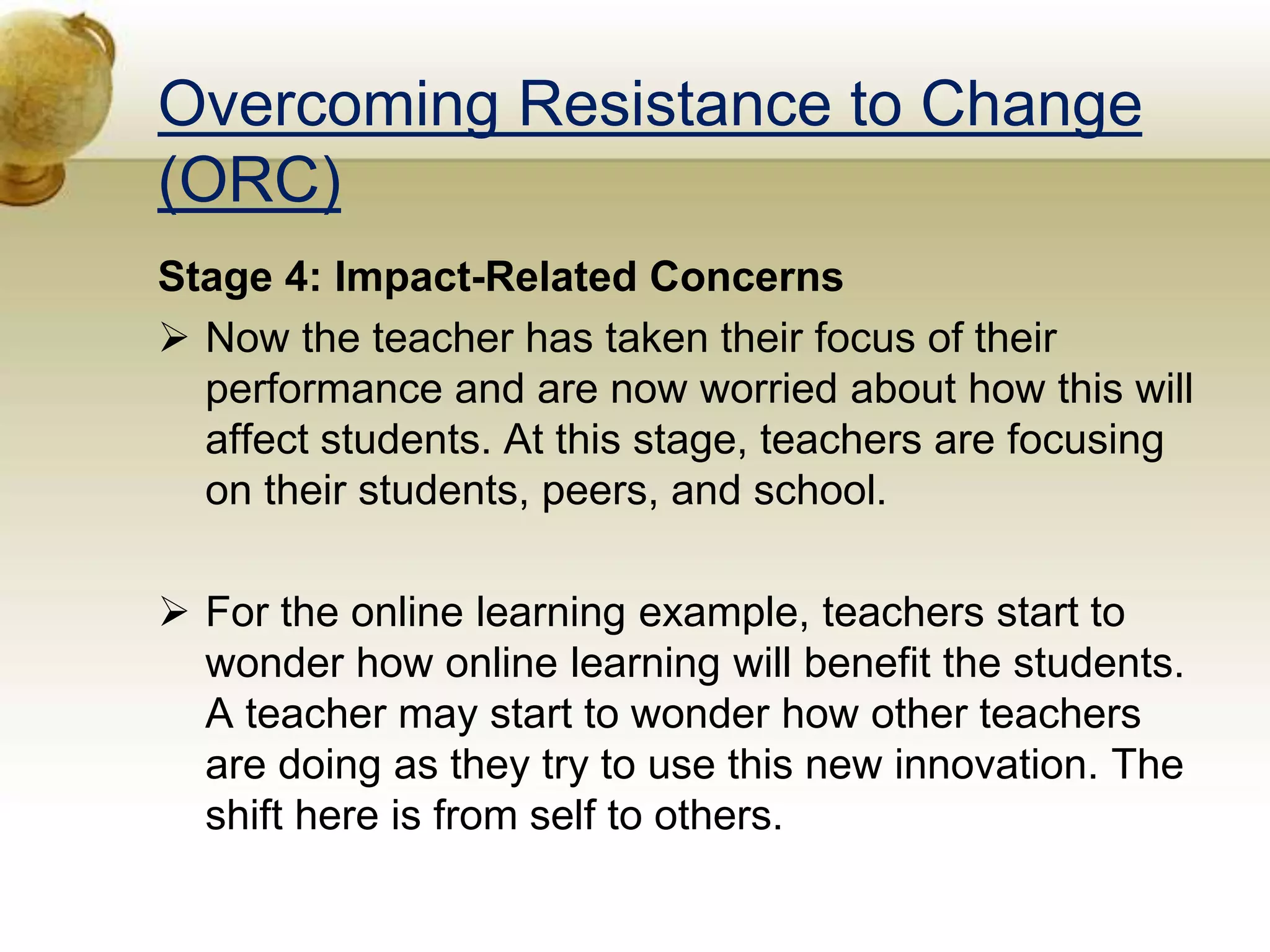 Overcoming Resistance to Change (ORC)

Stage 4: Impact-Related Concerns

➢ Now the teacher has taken their focus of their performance and are now worried about how this will affect students. At this stage, teachers are focusing on their students, peers, and school.

➢ For the online learning example, teachers start to wonder how online learning will benefit the students. A teacher may start to wonder how other teachers are doing as they try to use this new innovation. The shift here is from self to others.